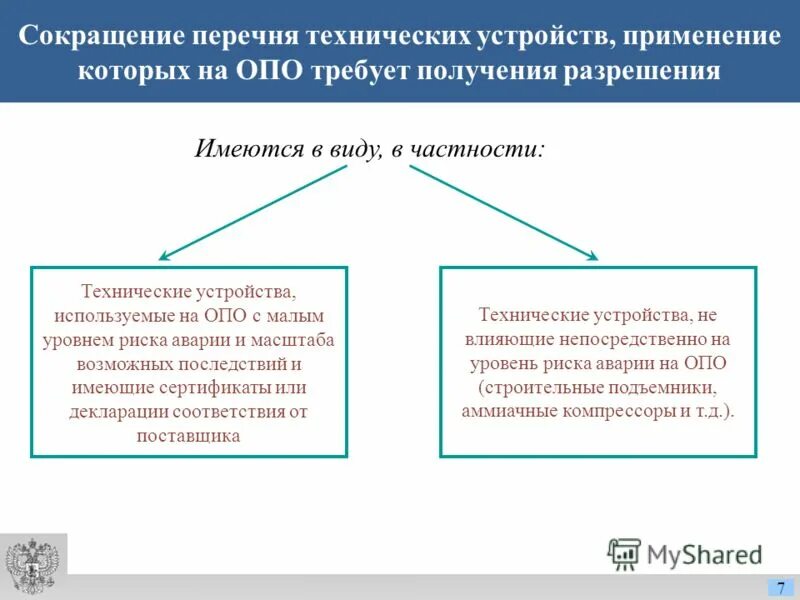 Сокращение перечня технических устройств, применение которых на ОПО требует получения разрешения

Имеются в виду, в частности:

Технические устройства, используемые на ОПО с малым уровнем риска аварии и масштаба возможных последствий и имеющие сертификаты или декларации соответствия от поставщика

Технические устройства, не влияющие непосредственно на уровень риска аварии на ОПО (строительные подъемники, аммиачные компрессоры и т.д.).

MyShared

7